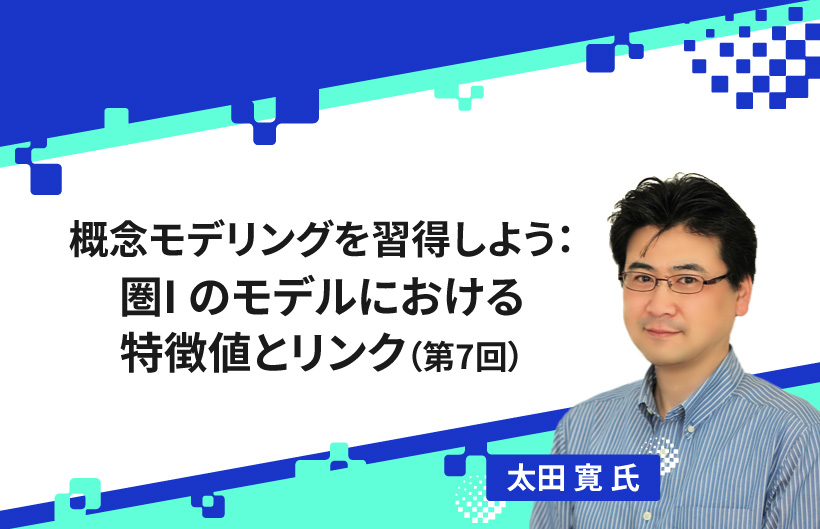 概念モデリングを習得しよう:
圏I のモデルにおける
特徴値とリンク（第7回）

太田 寛 氏